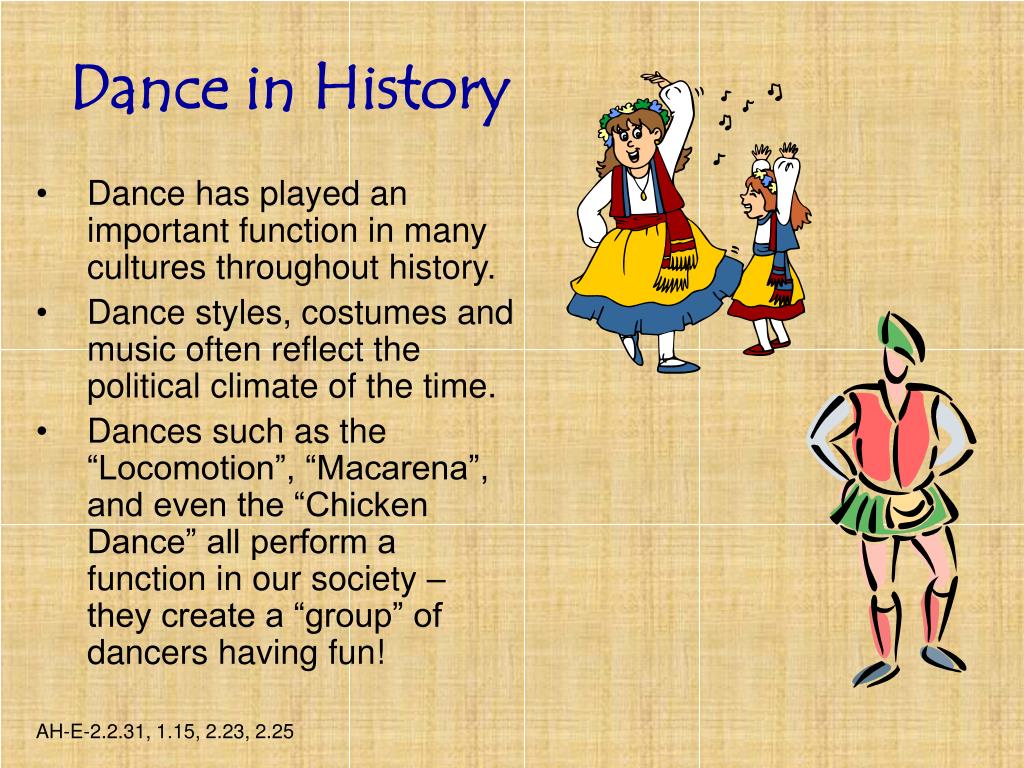 Dance in History

• Dance has played an important function in many cultures throughout history.
• Dance styles, costumes and music often reflect the political climate of the time.
• Dances such as the “Locomotion”, “Macarena”, and even the “Chicken Dance” all perform a function in our society – they create a “group” of dancers having fun!

AH-E-2.2.31, 1.15, 2.23, 2.25